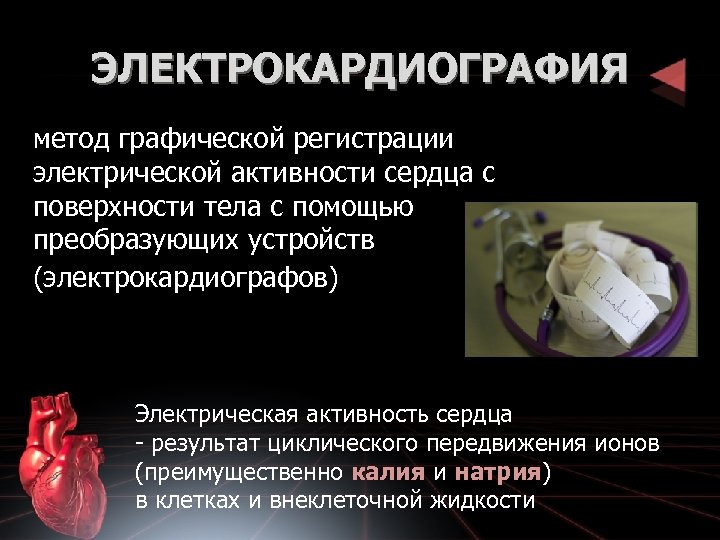 ЭЛЕКТРОКАРДИОГРАФИЯ

метод графической регистрации электрической активности сердца с поверхности тела с помощью преобразующих устройств (электрокардиографов)

Электрическая активность сердца
- результат циклического передвижения ионов (преимущественно калия и натрия) в клетках и внеклеточной жидкости